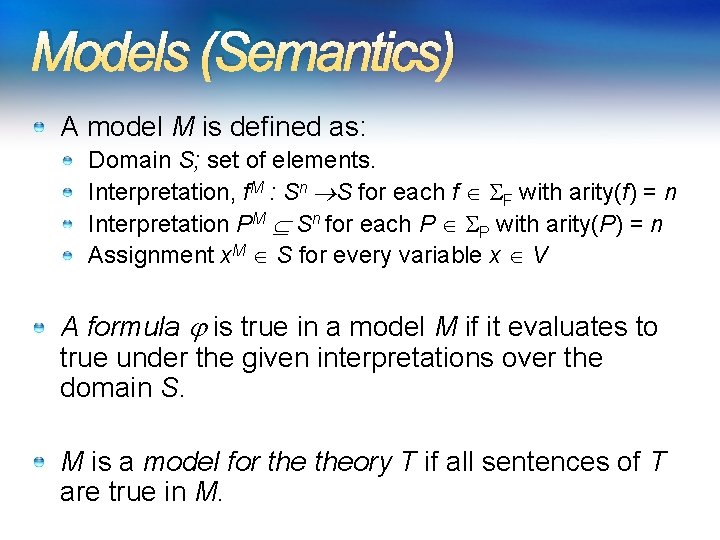 Models (Semantics)

A model $M$ is defined as:

Domain $S$; set of elements.

Interpretation, $f^M : S^n \rightarrow S$ for each $f \in \Sigma_F$ with arity($f$) = $n$

Interpretation $P^M \subseteq S^n$ for each $P \in \Sigma_P$ with arity($P$) = $n$

Assignment $x^M \in S$ for every variable $x \in V$

A formula $\varphi$ is true in a model $M$ if it evaluates to true under the given interpretations over the domain $S$.

$M$ is a model for the theory $T$ if all sentences of $T$ are true in $M$.